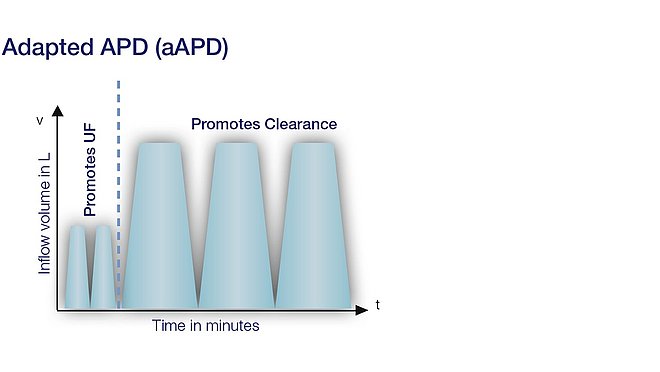 Adapted APD (aAPD)

v

Inflow volume in L

Promotes UF

Promotes Clearance

t

Time in minutes